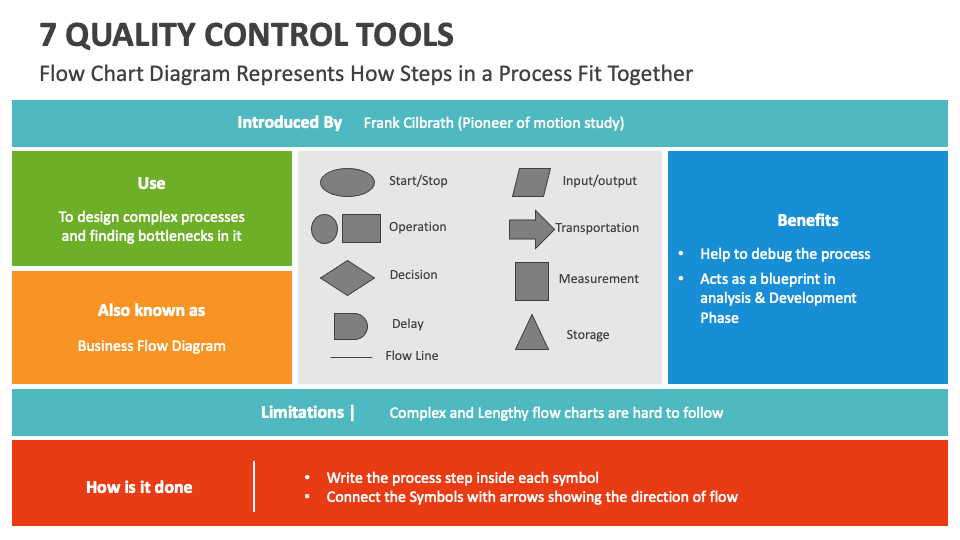 7 QUALITY CONTROL TOOLS

Flow Chart Diagram Represents How Steps in a Process Fit Together

Introduced By Frank Cilbrath (Pioneer of motion study)

Use

To design complex processes and finding bottlenecks in it

Also known as

Business Flow Diagram

Start/Stop

Operation

Decision

Delay

Flow Line

Input/output

Transportation

Measurement

Storage

Benefits

• Help to debug the process
• Acts as a blueprint in analysis & Development Phase

Limitations | Complex and Lengthy flow charts are hard to follow

How is it done

• Write the process step inside each symbol
• Connect the Symbols with arrows showing the direction of flow